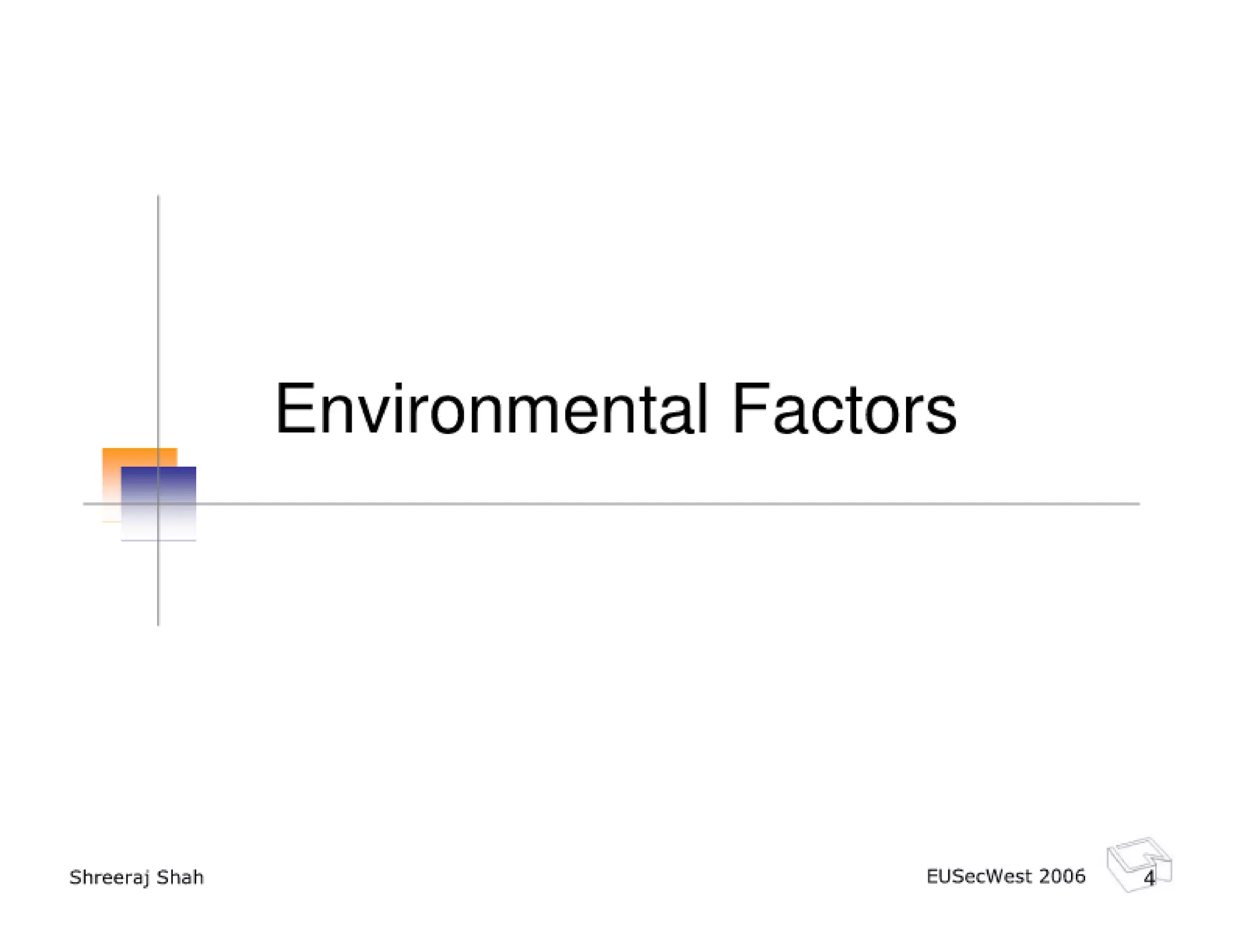 Environmental Factors

Shreeraj Shah

EUSecWest 2006

4